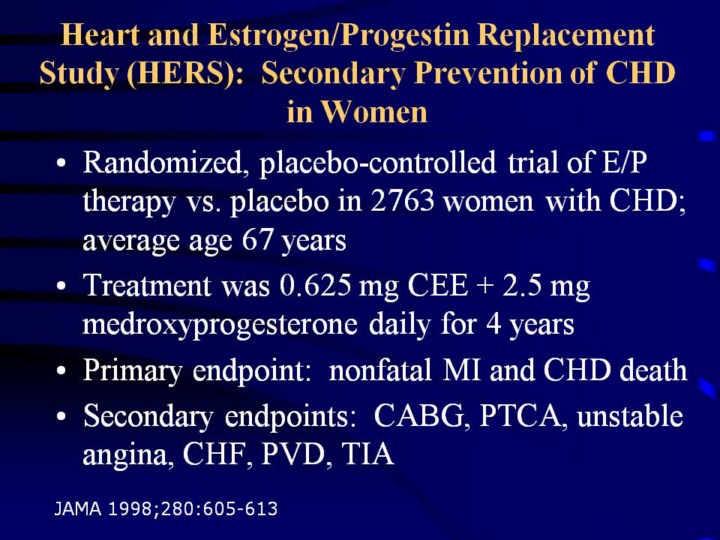 Heart and Estrogen/Progestin Replacement Study (HERS): Secondary Prevention of CHD in Women

• Randomized, placebo-controlled trial of E/P therapy vs. placebo in 2763 women with CHD; average age 67 years
• Treatment was 0.625 mg CEE + 2.5 mg medroxyprogesterone daily for 4 years
• Primary endpoint: nonfatal MI and CHD death
• Secondary endpoints: CABG, PTCA, unstable angina, CHF, PVD, TIA

JAMA 1998;280:605-613